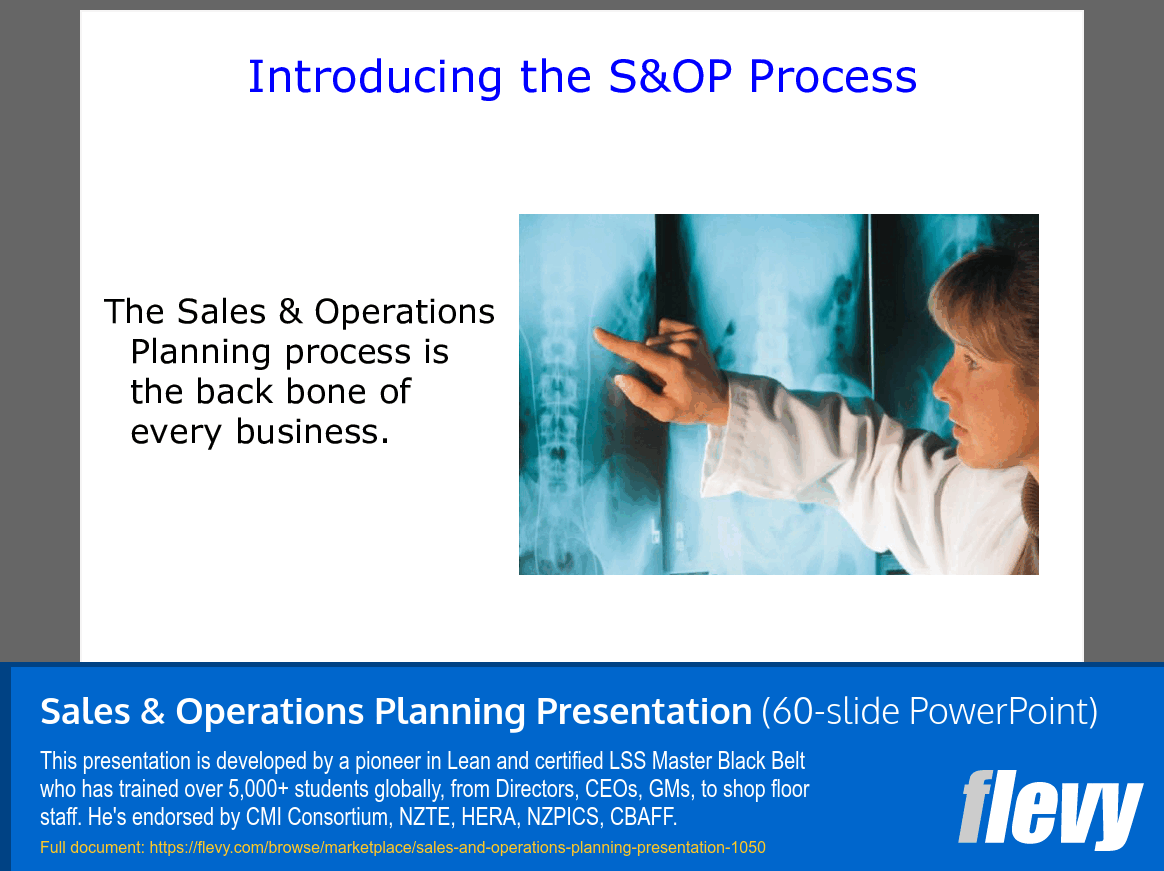 Introducing the S&OP Process

The Sales & Operations Planning process is the back bone of every business.

Sales & Operations Planning Presentation (60-slide PowerPoint)

This presentation is developed by a pioneer in Lean and certified LSS Master Black Belt who has trained over 5,000+ students globally, from Directors, CEOs, GMs, to shop floor staff. He's endorsed by CMI Consortium, NZTE, HERA, NZPICS, CBAFF.

Full document: https://flevy.com/browse/marketplace/sales-and-operations-planning-presentation-1050

flevy